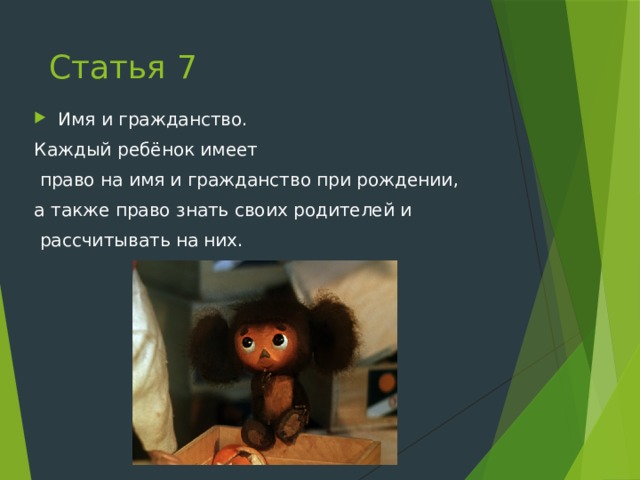 Статья 7

Имя и гражданство.

Каждый ребёнок имеет право на имя и гражданство при рождении, а также право знать своих родителей и рассчитывать на них.